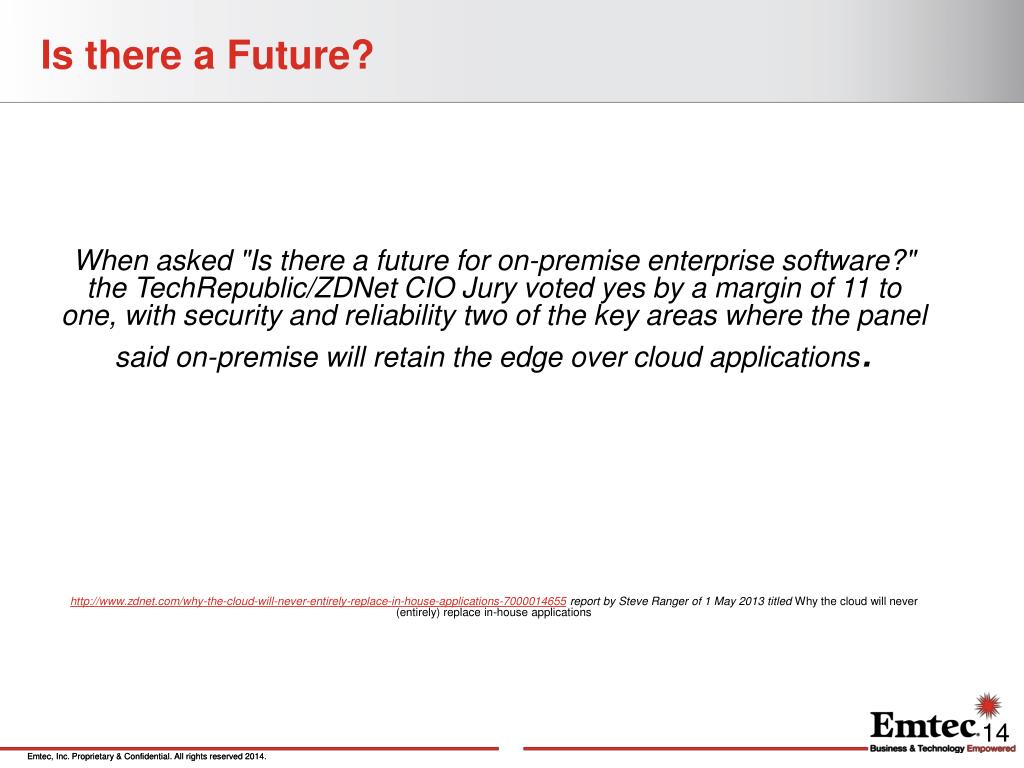 Is there a Future?

When asked "Is there a future for on-premise enterprise software?" the TechRepublic/ZDNet CIO Jury voted yes by a margin of 11 to one, with security and reliability two of the key areas where the panel said on-premise will retain the edge over cloud applications.

http://www.zdnet.com/why-the-cloud-will-never-entirely-replace-in-house-applications-7000014655 report by Steve Ranger of 1 May 2013 titled Why the cloud will never (entirely) replace in-house applications

Emtec 14
Business & Technology Empowered

Emtec, Inc. Proprietary & Confidential. All rights reserved 2014.